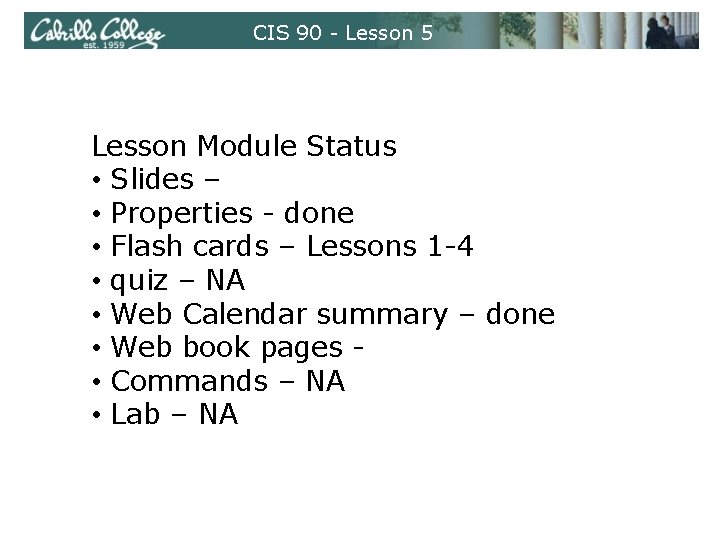 Cabrillo College
est. 1959
CIS 90 - Lesson 5

Lesson Module Status
• Slides –
• Properties - done
• Flash cards – Lessons 1-4
• quiz – NA
• Web Calendar summary – done
• Web book pages -
• Commands – NA
• Lab – NA